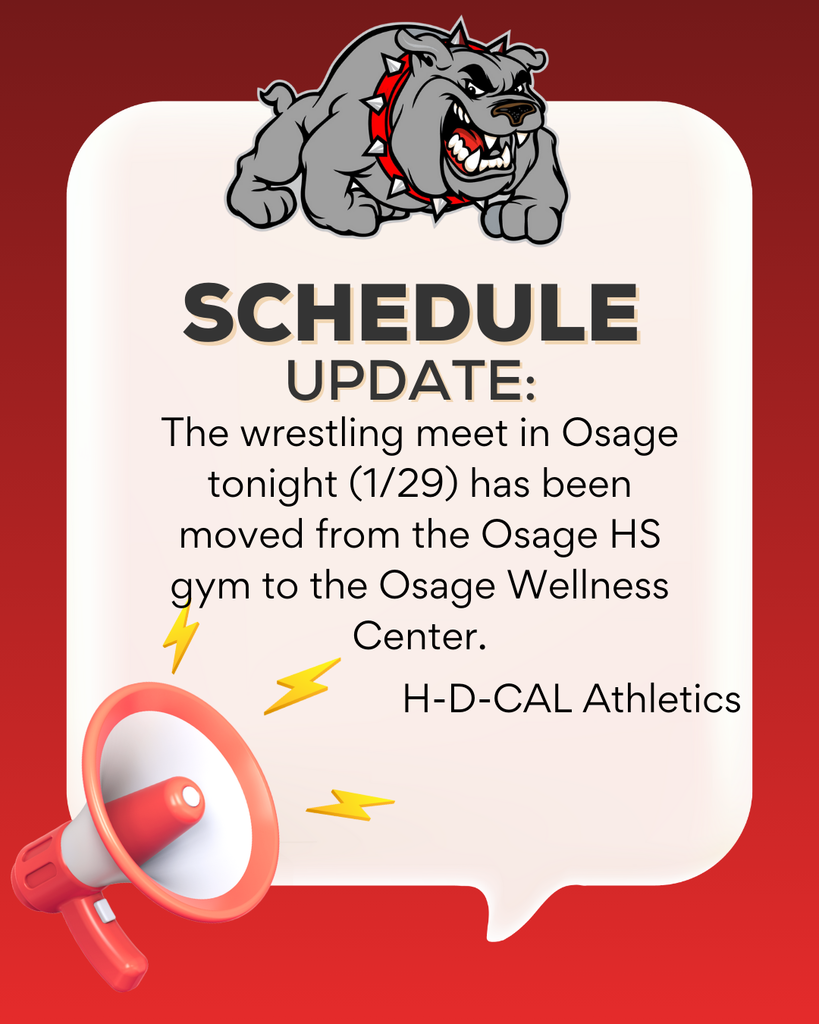 SCHEDULE
UPDATE:

The wrestling meet in Osage tonight (1/29) has been moved from the Osage HS gym to the Osage Wellness Center.

H-D-CAL Athletics